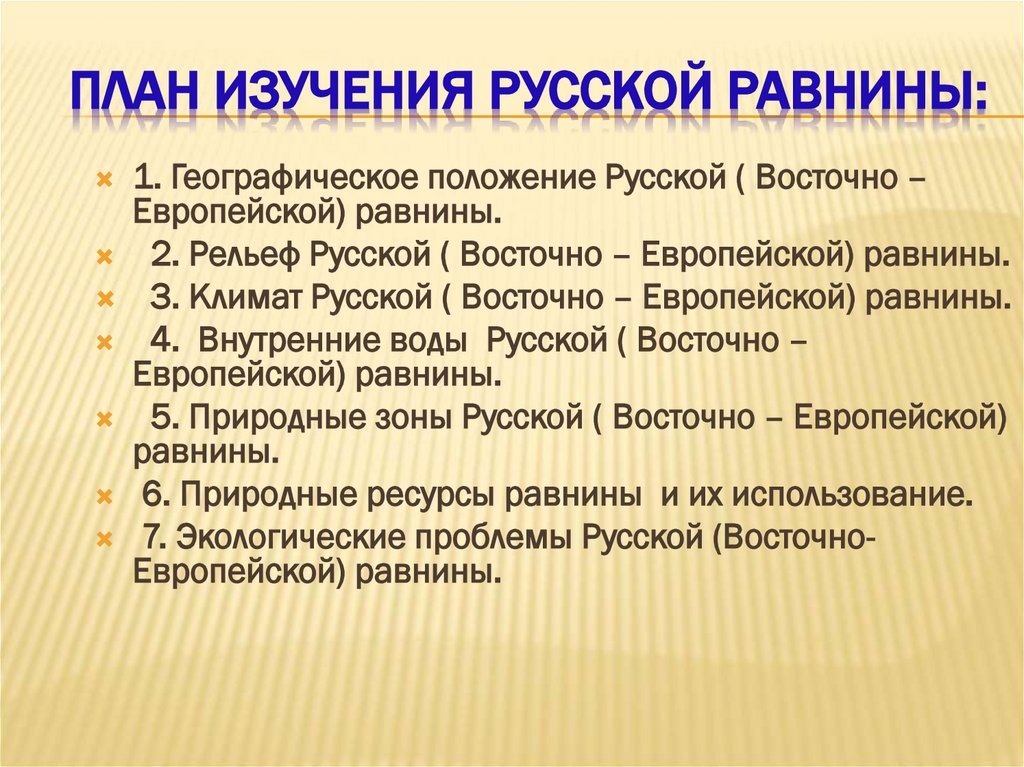 ПЛАН ИЗУЧЕНИЯ РУССКОЙ РАВНИНЫ:

1. Географическое положение Русской ( Восточно – Европейской) равнины.

2. Рельеф Русской ( Восточно – Европейской) равнины.

3. Климат Русской ( Восточно – Европейской) равнины.

4. Внутренние воды Русской ( Восточно – Европейской) равнины.

5. Природные зоны Русской ( Восточно – Европейской) равнины.

6. Природные ресурсы равнины и их использование.

7. Экологические проблемы Русской (Восточно-Европейской) равнины.